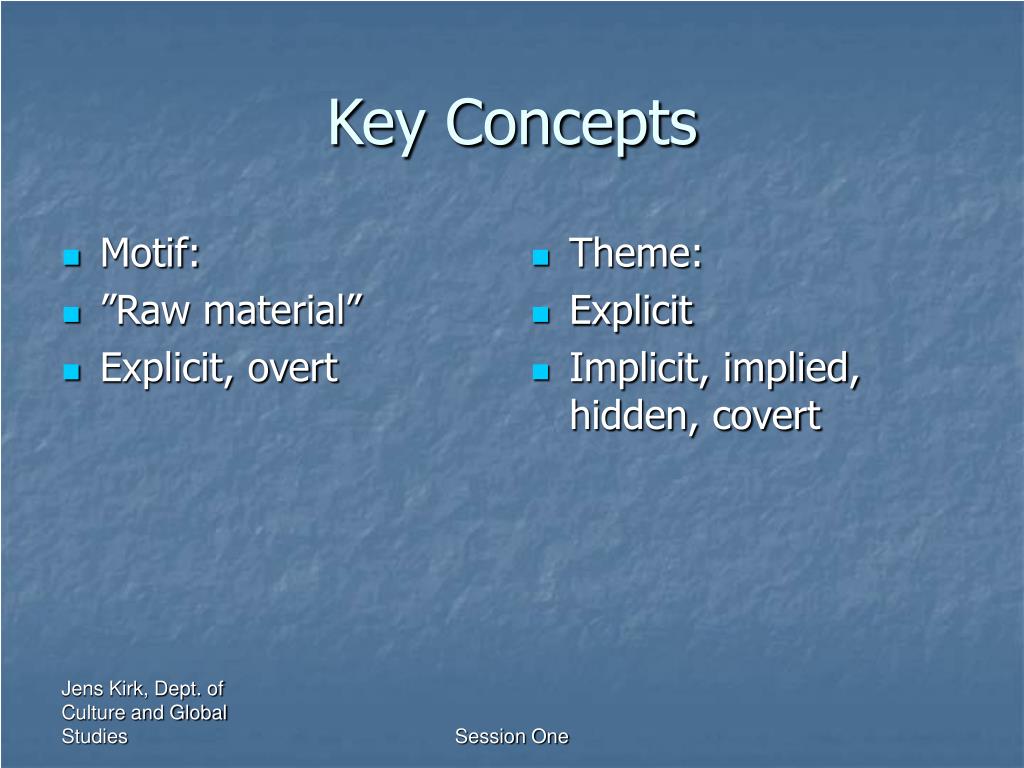 Key Concepts

- Motif:
- ”Raw material”
- Explicit, overt

- Theme:
- Explicit
- Implicit, implied, hidden, covert

Jens Kirk, Dept. of Culture and Global Studies

Session One